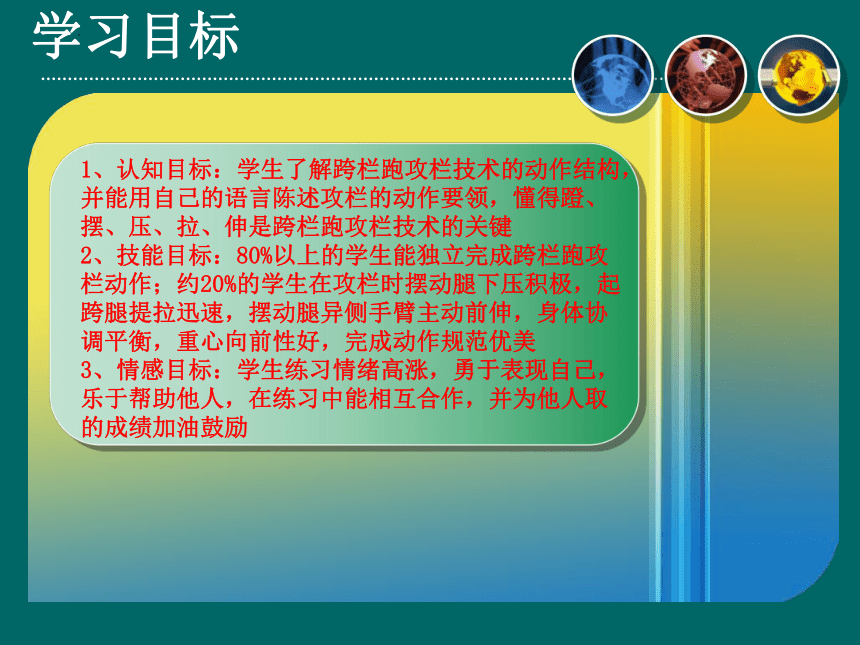 学习目标

1、认知目标：学生了解跨栏跑攻栏技术的动作结构，并能用自己的语言陈述攻栏的动作要领，懂得蹬、摆、压、拉、伸是跨栏跑攻栏技术的关键
2、技能目标：80%以上的学生能独立完成跨栏跑攻栏动作；约20%的学生在攻栏时摆动腿下压积极，起跨腿提拉迅速，摆动腿异侧手臂主动前伸，身体协调平衡，重心向前性好，完成动作规范优美
3、情感目标：学生练习情绪高涨，勇于表现自己，乐于帮助他人，在练习中能相互合作，并为他人取的成绩加油鼓励